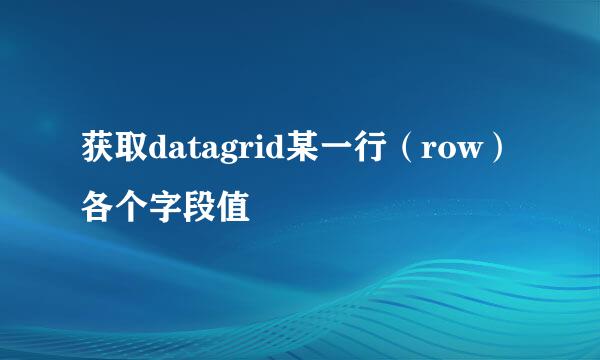 获取datagrid某一行（row）各个字段值